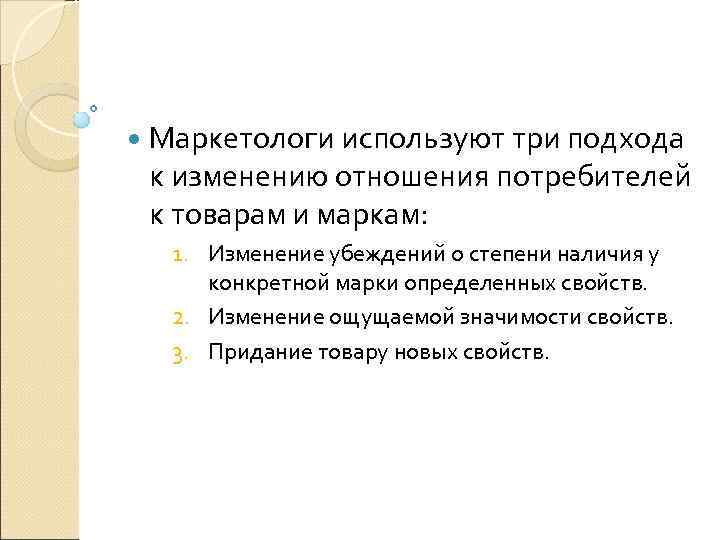 Маркетологи используют три подхода к изменению отношения потребителей к товарам и маркам:

1. Изменение убеждений о степени наличия у конкретной марки определенных свойств.
2. Изменение ощущаемой значимости свойств.
3. Придание товару новых свойств.